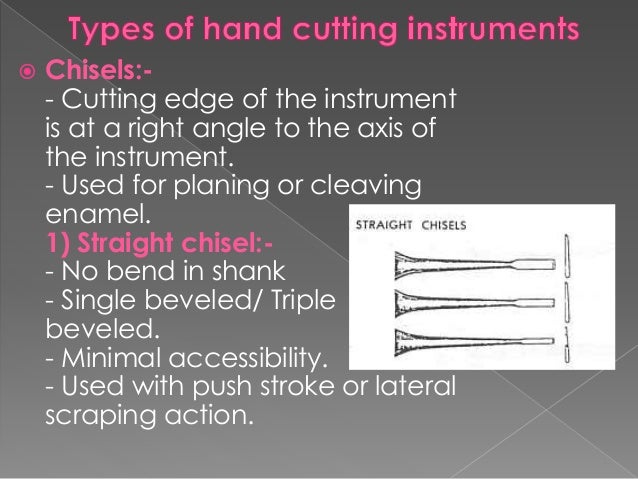 Types of hand cutting instruments

Chisels:-
- Cutting edge of the instrument is at a right angle to the axis of the instrument.
- Used for planing or cleaving enamel.
1) Straight chisel:-
- No bend in shank
- Single beveled/ Triple beveled.
- Minimal accessibility.
- Used with push stroke or lateral scraping action.

STRAIGHT CHISELS